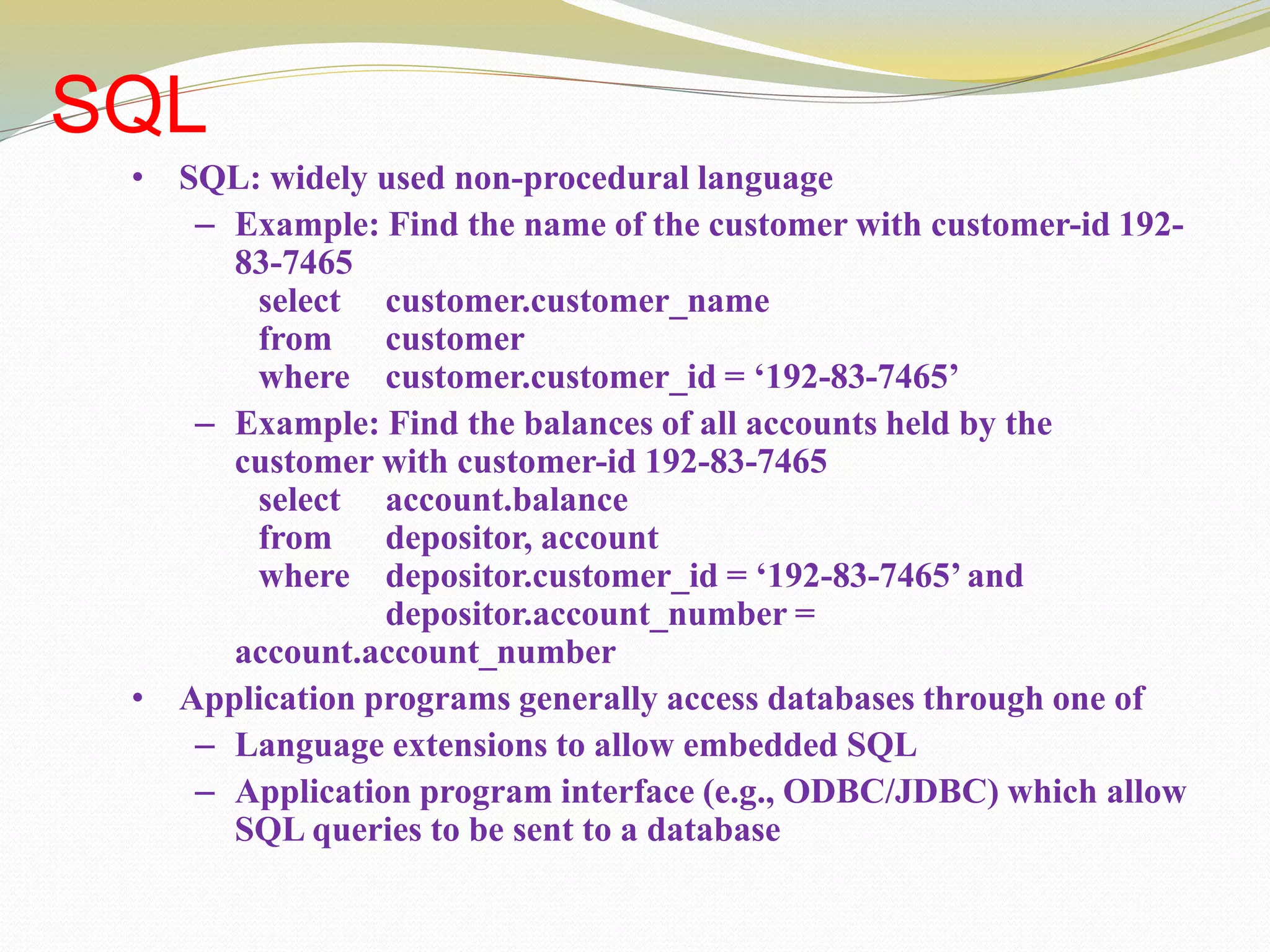 SQL

• SQL: widely used non-procedural language
  – Example: Find the name of the customer with customer-id 192-83-7465
    select customer.customer_name
    from customer
    where customer.customer_id = ‘192-83-7465’
  – Example: Find the balances of all accounts held by the customer with customer-id 192-83-7465
    select account.balance
    from depositor, account
    where depositor.customer_id = ‘192-83-7465’ and
    depositor.account_number =
    account.account_number
• Application programs generally access databases through one of
  – Language extensions to allow embedded SQL
  – Application program interface (e.g., ODBC/JDBC) which allow SQL queries to be sent to a database